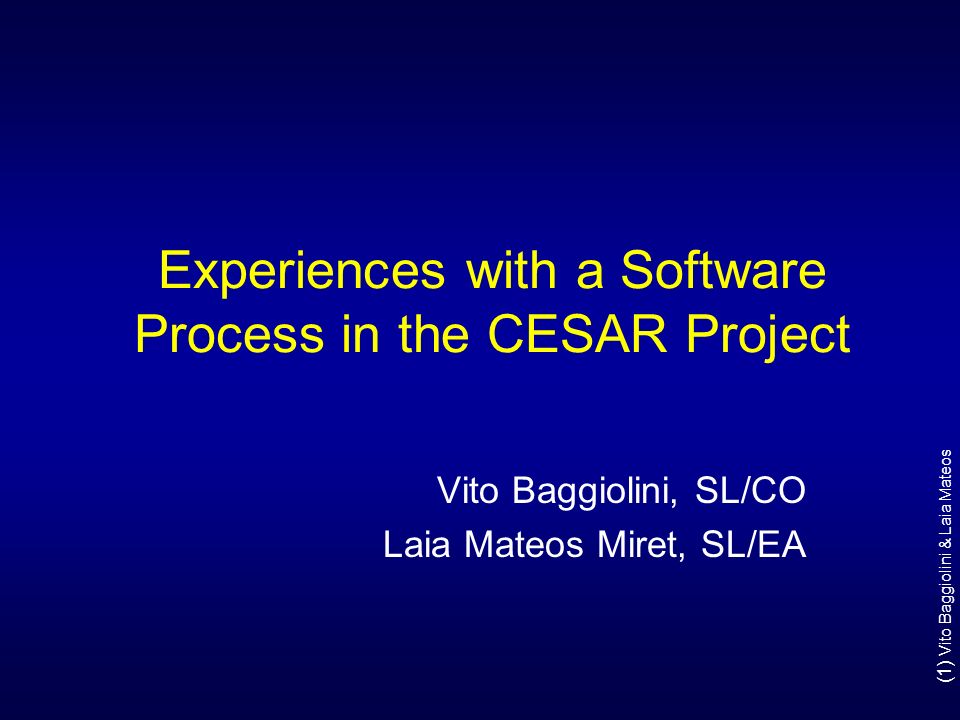 Experiences with a Software Process in the CESAR Project

Vito Baggiolini, SL/CO
Laia Mateos Miret, SL/EA

(1) Vito Baggiolini & Laia Mateos